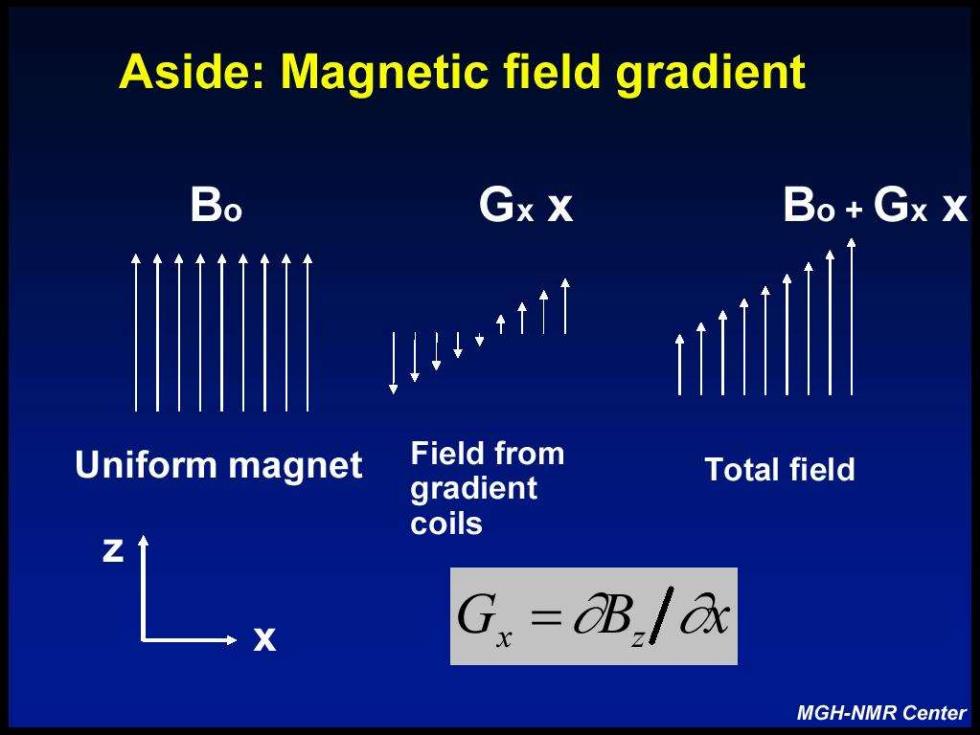 Aside: Magnetic field gradient

$B_o$

$G_x$ x

$B_o + G_x$ x

Uniform magnet

Field from gradient coils

Total field

z

x

$G_x = \partial B_z / \partial x$

MGH-NMR Center